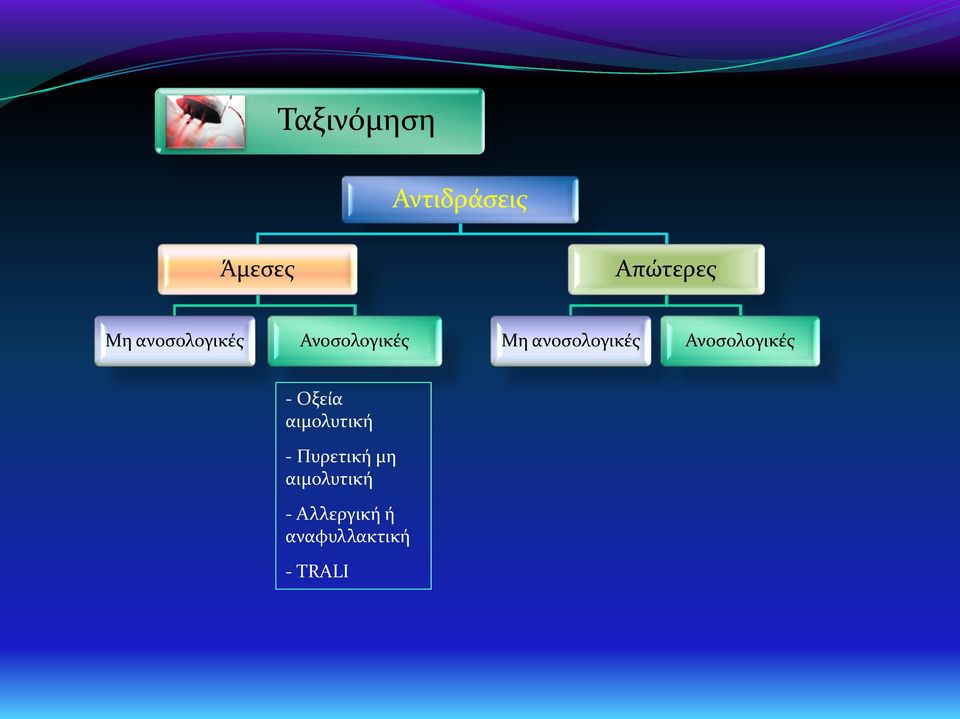 Ταξινόμηση

Αντιδράσεις

Άμεσες

Απώτερες

Μη ανοσολογικές

Ανοσολογικές

Μη ανοσολογικές

Ανοσολογικές

- Οξεία αιμολυτική

- Πυρετική μη αιμολυτική

- Αλλεργική ή αναφυλλακτική

- TRALI